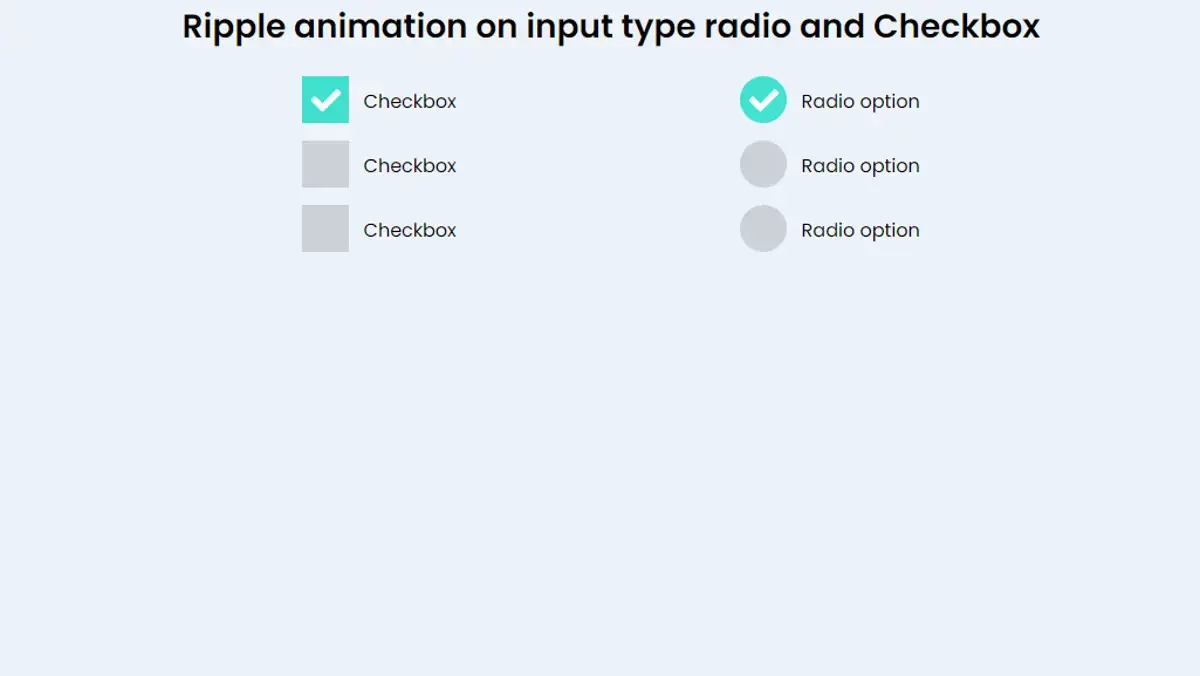 Ripple animation on input type radio and Checkbox

Checkbox
Checkbox
Checkbox

Radio option
Radio option
Radio option